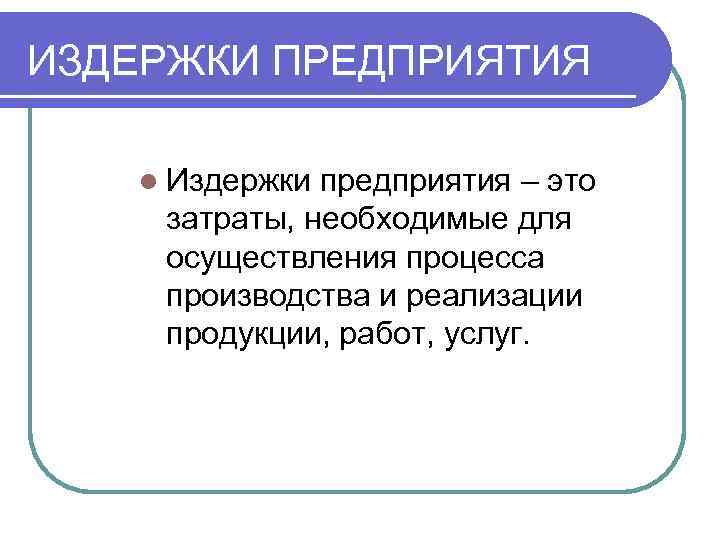 ИЗДЕРЖКИ ПРЕДПРИЯТИЯ

Издержки предприятия – это затраты, необходимые для осуществления процесса производства и реализации продукции, работ, услуг.